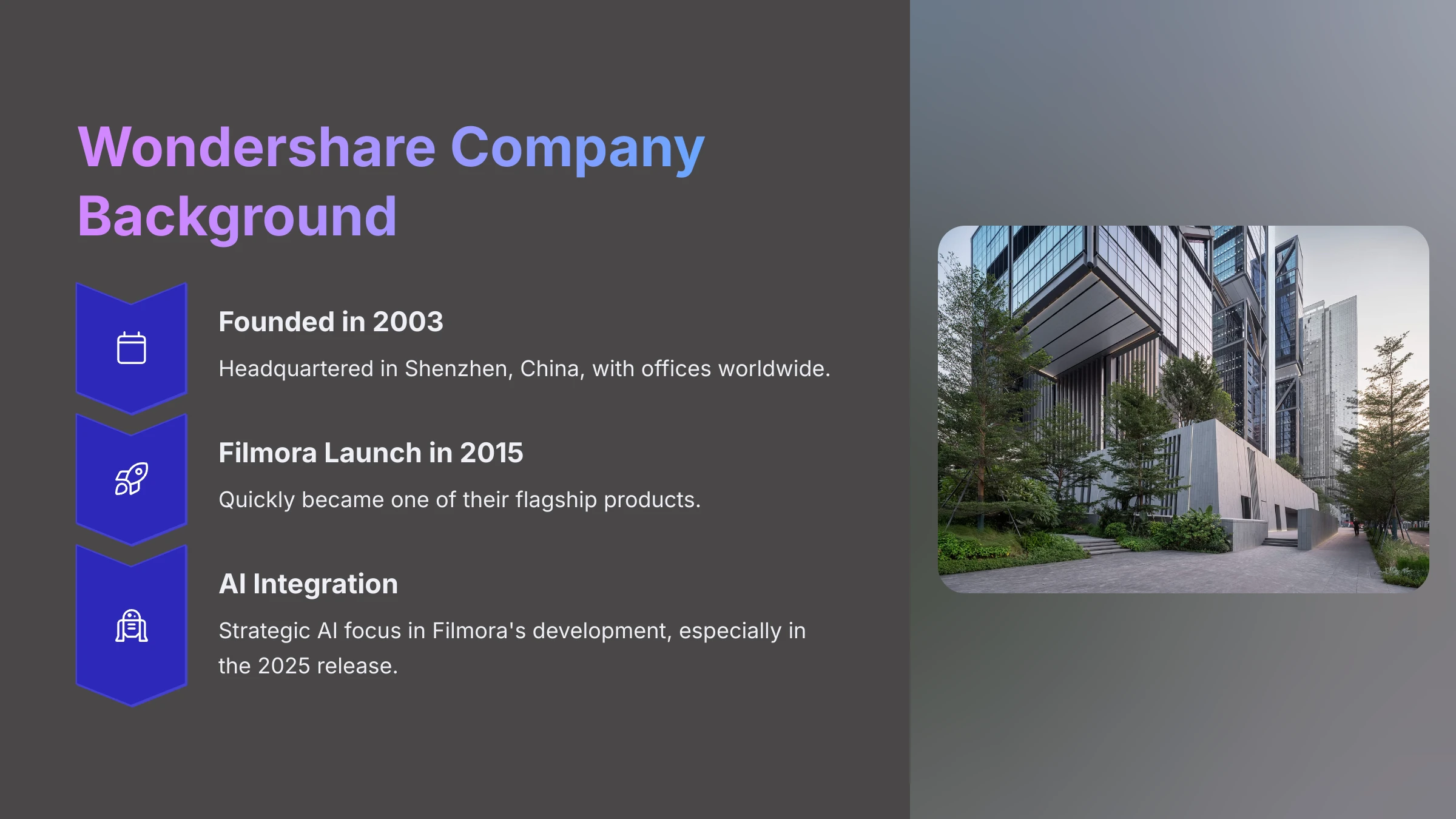 Wondershare Company Background

Founded in 2003

Headquartered in Shenzhen, China, with offices worldwide.

Filmora Launch in 2015

Quickly became one of their flagship products.

AI Integration

Strategic AI focus in Filmora's development, especially in the 2025 release.